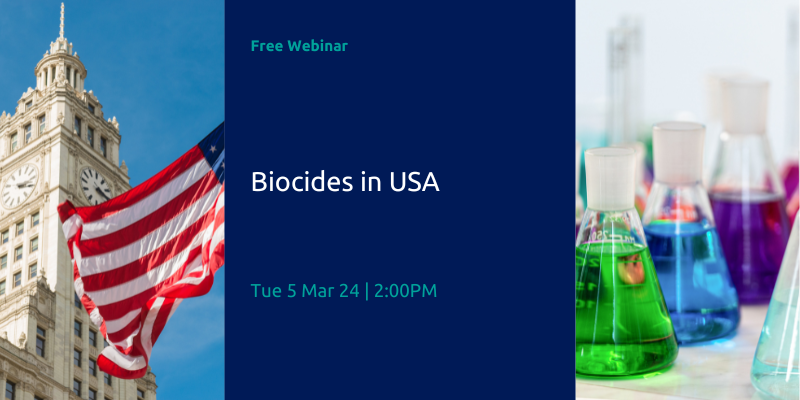 Free Webinar

Biocides in USA

Tue 5 Mar 24 | 2:00PM